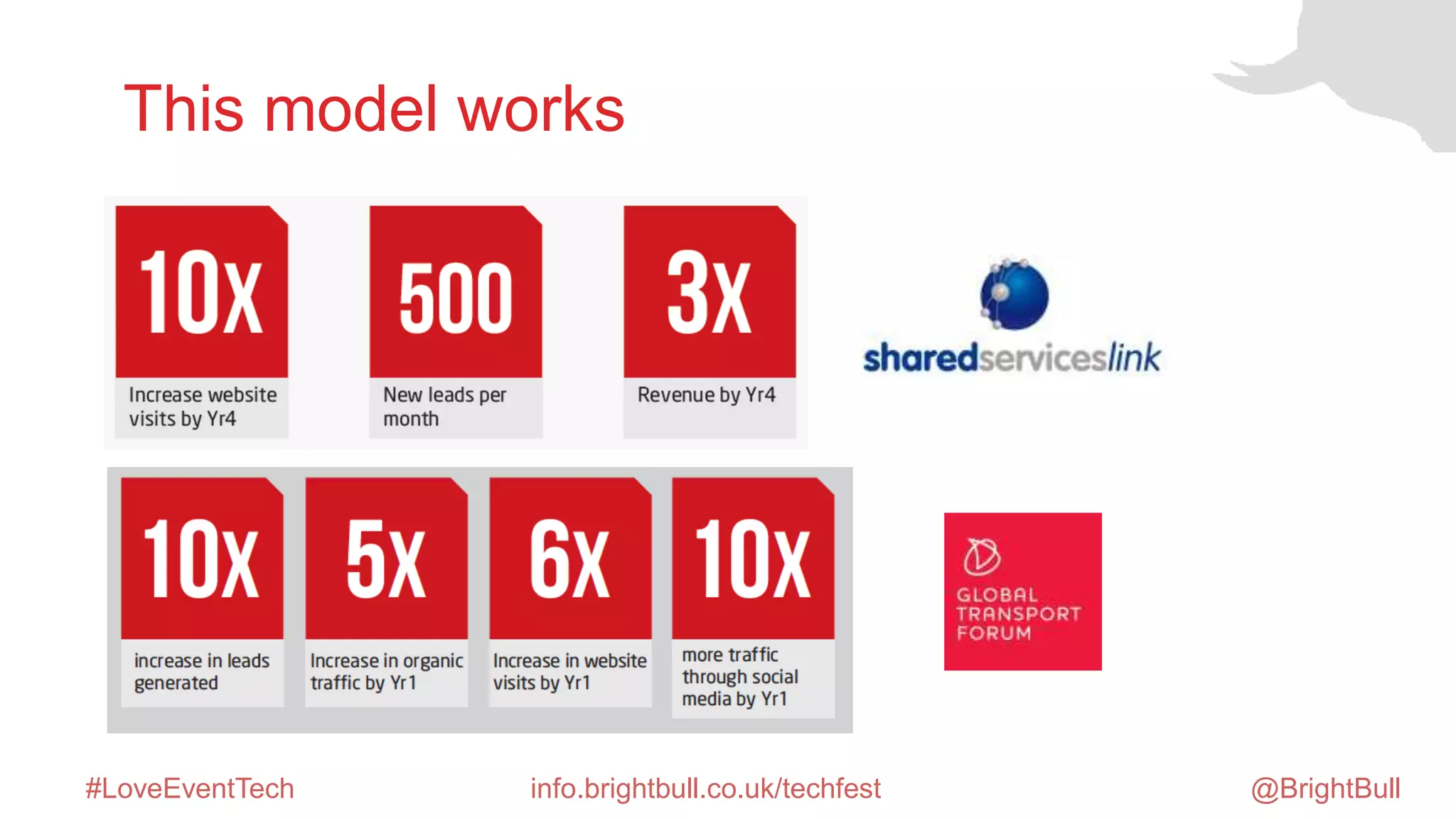 This model works

10x
Increase website visits by Yr4

500
New leads per month

3x
Revenue by Yr4

sharedserviceslink

10x
increase in leads generated

5x
Increase in organic traffic by Yr1

6x
Increase in website visits by Yr1

10x
more traffic through social media by Yr1

GLOBAL TRANSPORT FORUM

#LoveEventTech

info.brightbull.co.uk/techfest

@BrightBull